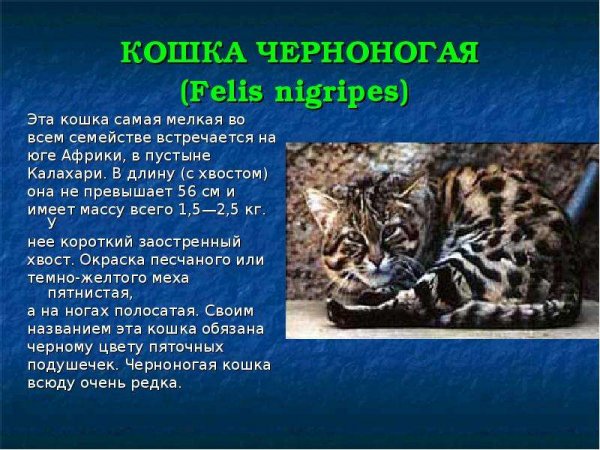 КОШКА ЧЕРНОНОГАЯ (Felis nigripes)

Эта кошка самая мелкая во всем семействе встречается на юге Африки, в пустыне Калахари. В длину (с хвостом) она не превышает 56 см и имеет массу всего 1,5—2,5 кг. У нее короткий заостренный хвост. Окраска песчаного или темно-желтого меха пятнистая, а на ногах полосатая. Своим названием эта кошка обязана черному цвету пяточных подушечек. Черноногая кошка всюду очень редка.